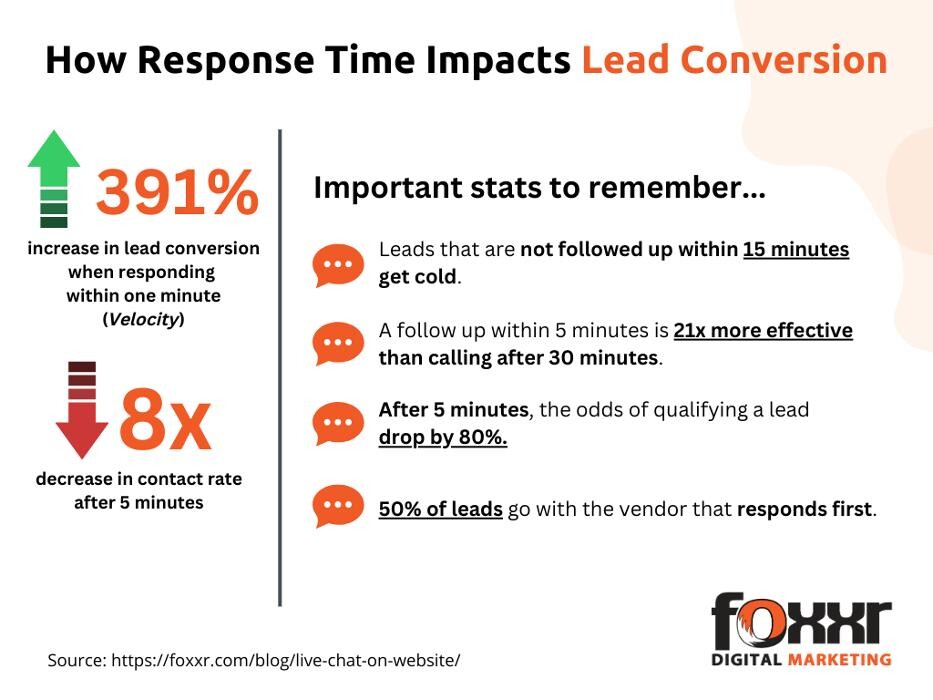 How Response Time Impacts Lead Conversion

391%

increase in lead conversion when responding within one minute (Velocity)

8x

decrease in contact rate after 5 minutes

Important stats to remember...

Leads that are not followed up within 15 minutes get cold.

A follow up within 5 minutes is 21x more effective than calling after 30 minutes.

After 5 minutes, the odds of qualifying a lead drop by 80%.

50% of leads go with the vendor that responds first.

Source: https://foxxr.com/blog/live-chat-on-website/

foxxr DIGITAL MARKETING